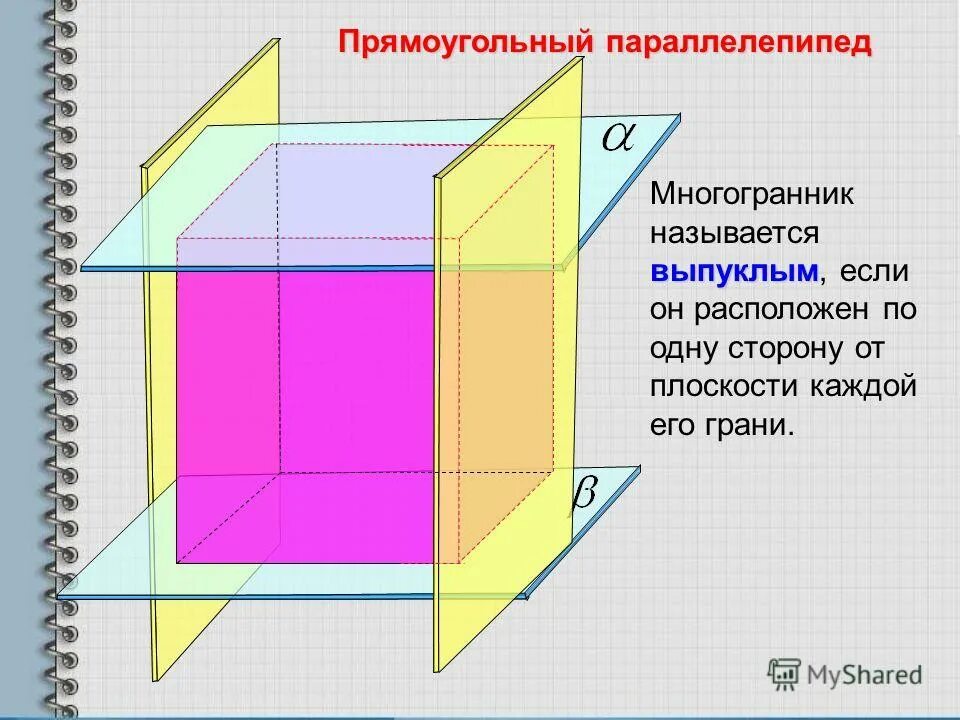 Прямоугольный параллелепипед

$\alpha$

Многогранник называется выпуклым, если он расположен по одну сторону от плоскости каждой его грани.

$\beta$

MyShared